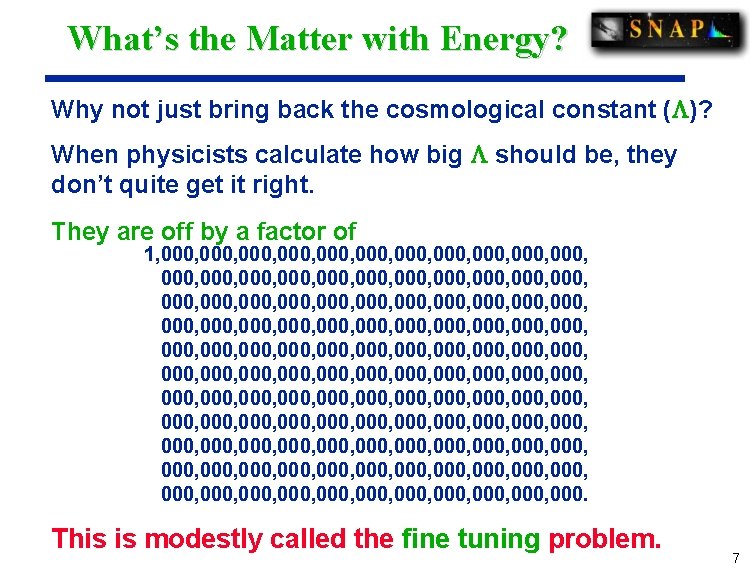 What's the Matter with Energy?

SNAP

Why not just bring back the cosmological constant ($\Lambda$)?

When physicists calculate how big $\Lambda$ should be, they don't quite get it right.

They are off by a factor of
1,000,000,000,000,000,000,000,000,000,000,000,
000,000,000,000,000,000,000,000,000,000,000,
000,000,000,000,000,000,000,000,000,000,000,
000,000,000,000,000,000,000,000,000,000,000,
000,000,000,000,000,000,000,000,000,000,000,
000,000,000,000,000,000,000,000,000,000,000,
000,000,000,000,000,000,000,000,000,000,000,
000,000,000,000,000,000,000,000,000,000,000,
000,000,000,000,000,000,000,000,000,000,000,
000,000,000,000,000,000,000,000,000,000,000,
000,000,000,000,000,000,000,000,000,000,000.

This is modestly called the fine tuning problem.

7